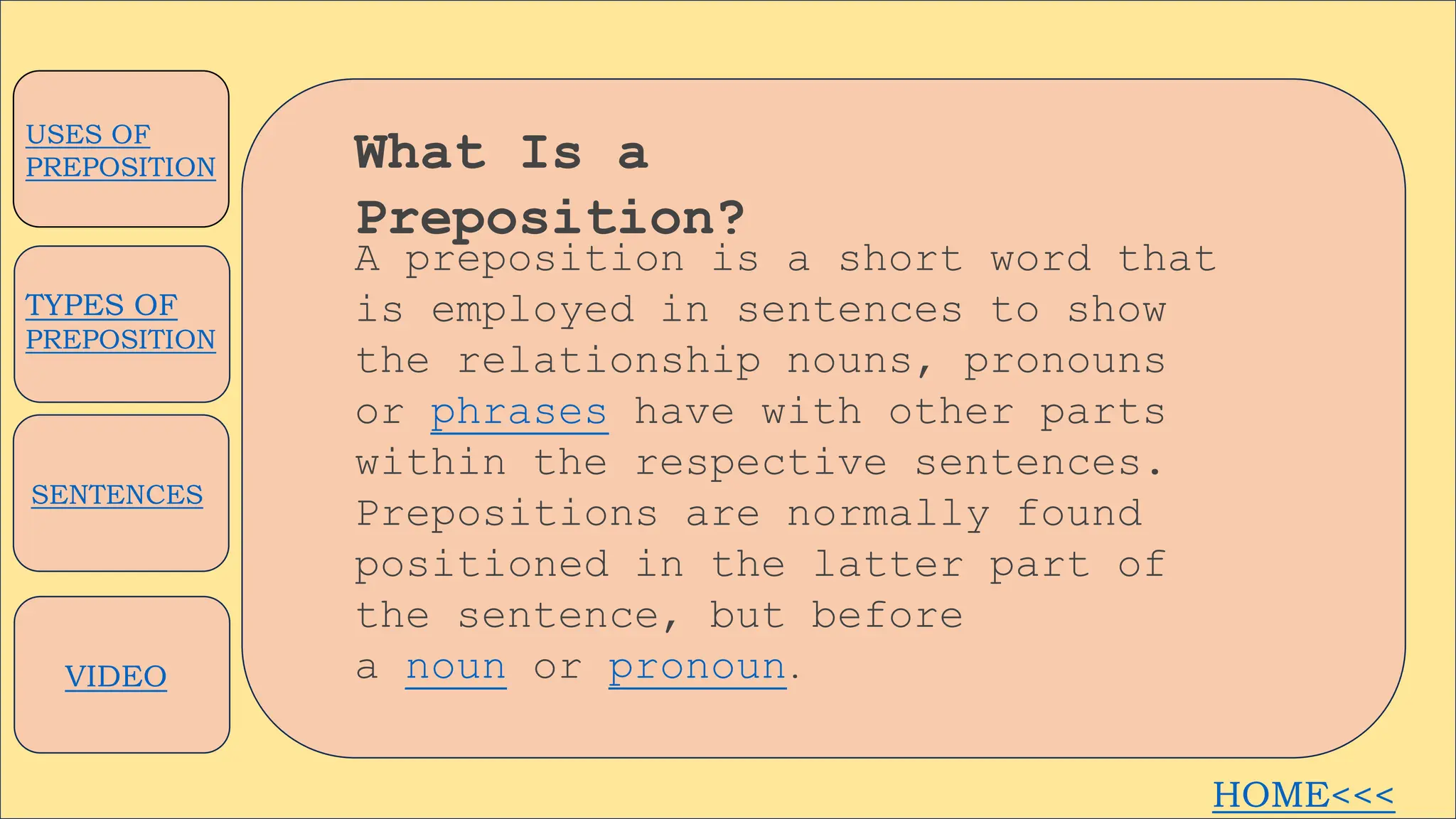 USES OF PREPOSITION

TYPES OF PREPOSITION

SENTENCES

VIDEO

What Is a Preposition?

A preposition is a short word that is employed in sentences to show the relationship nouns, pronouns or phrases have with other parts within the respective sentences. Prepositions are normally found positioned in the latter part of the sentence, but before a noun or pronoun.

HOME<<<